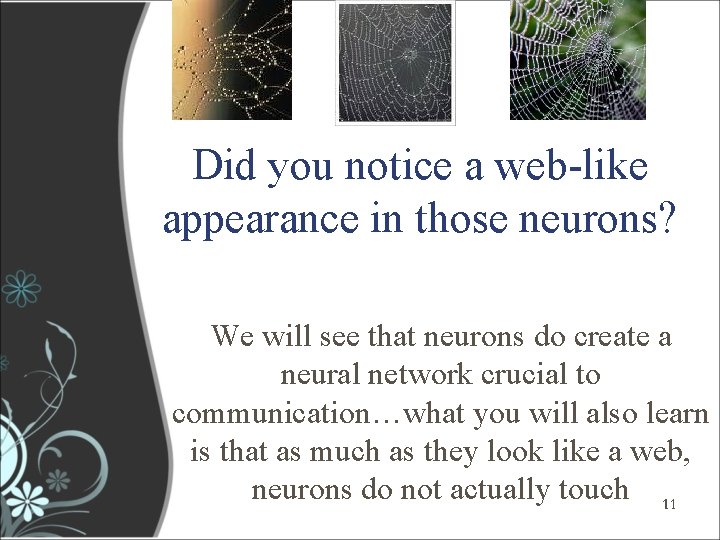 Did you notice a web-like appearance in those neurons?

We will see that neurons do create a neural network crucial to communication…what you will also learn is that as much as they look like a web, neurons do not actually touch

11